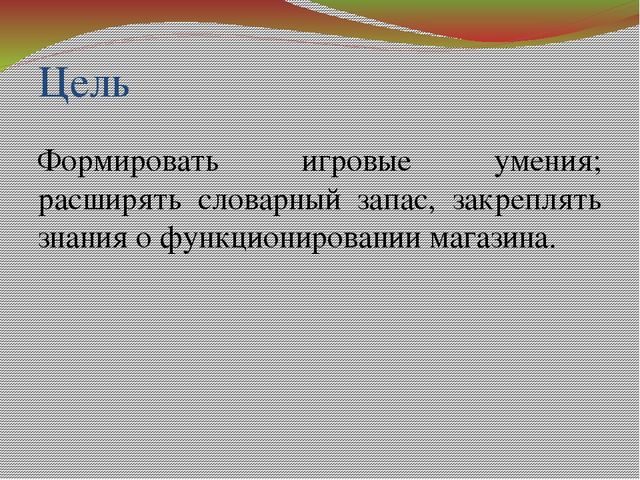 Цель

Формировать игровые умения; расширять словарный запас, закреплять знания о функционировании магазина.